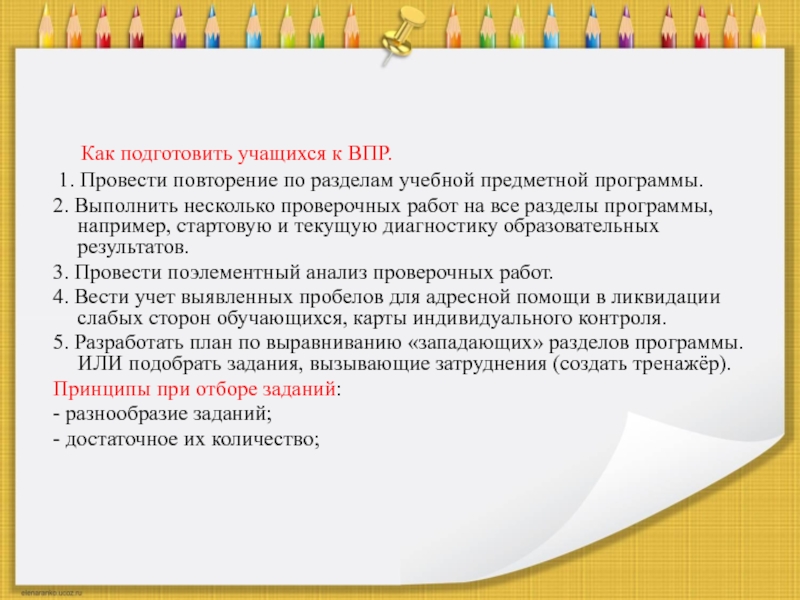 Как подготовить учащихся к ВПР.

1. Провести повторение по разделам учебной предметной программы.

2. Выполнить несколько проверочных работ на все разделы программы, например, стартовую и текущую диагностику образовательных результатов.

3. Провести поэлементный анализ проверочных работ.

4. Вести учет выявленных пробелов для адресной помощи в ликвидации слабых сторон обучающихся, карты индивидуального контроля.

5. Разработать план по выравниванию «западающих» разделов программы. ИЛИ подобрать задания, вызывающие затруднения (создать тренажёр).

Принципы при отборе заданий:

- разнообразие заданий;

- достаточное их количество;

elenaranko.ucoz.ru